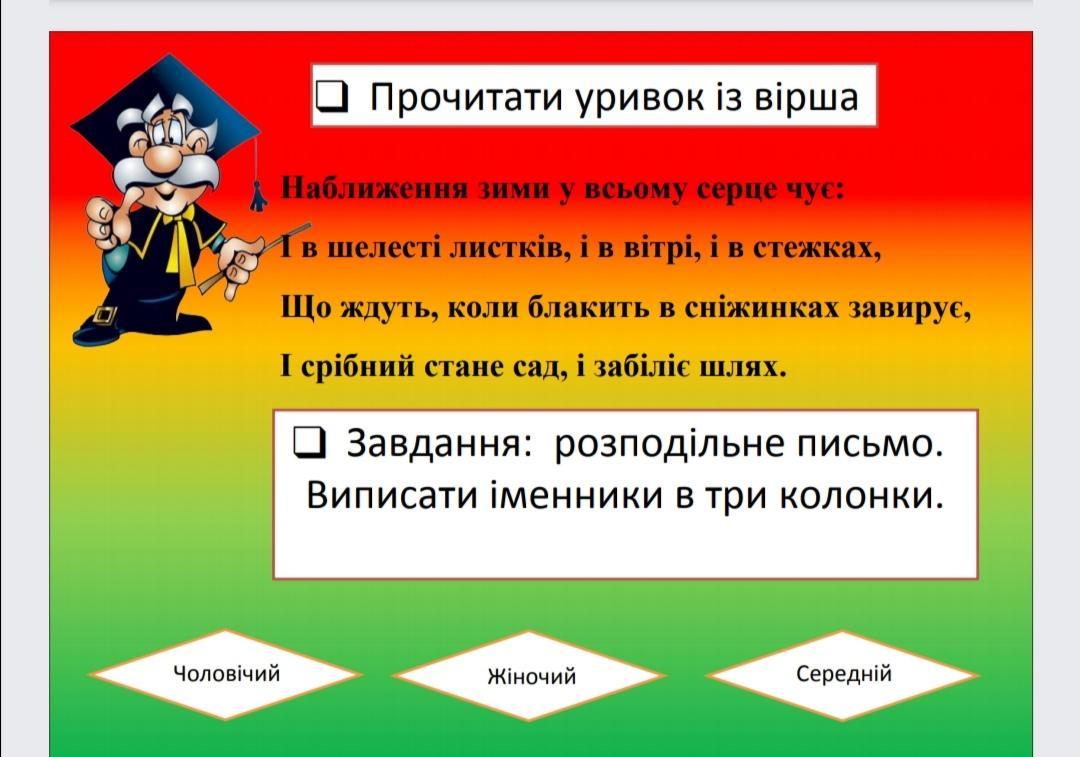 ❑ Прочитати уривок із вірша

Наближення зими у всьому серце чує:
І в шелесті листків, і в вітрі, і в стежках,
Що ждуть, коли блакить в сніжинках завирує,
І срібний стане сад, і забіліє шлях.

❑ Завдання: розподільне письмо. Виписати іменники в три колонки.

Чоловічий

Жіночий

Середній